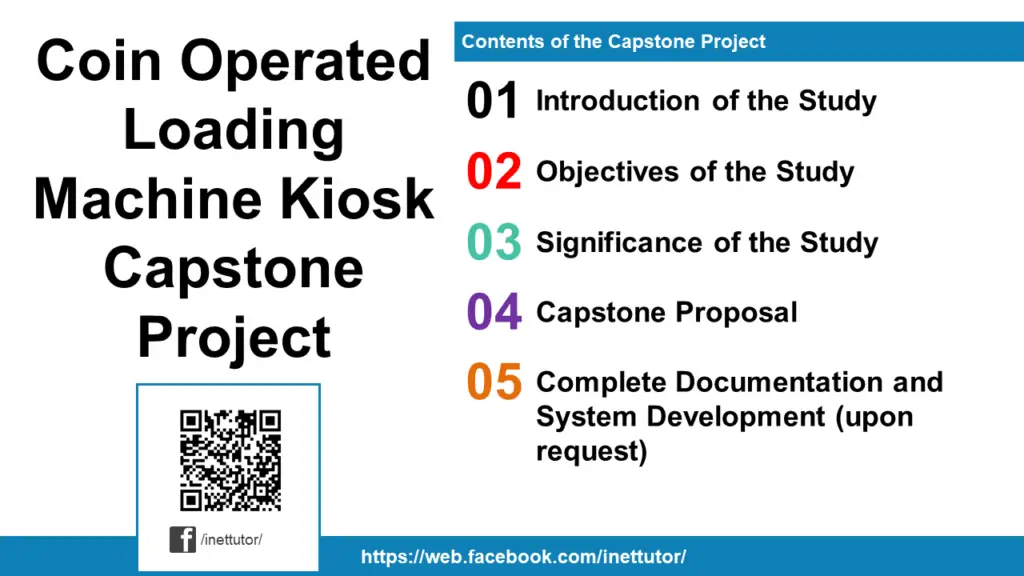 Coin Operated Loading Machine Kiosk Capstone Project

/inettutor/

Contents of the Capstone Project

01 Introduction of the Study

02 Objectives of the Study

03 Significance of the Study

04 Capstone Proposal

05 Complete Documentation and System Development (upon request)

https://web.facebook.com/inettutor/